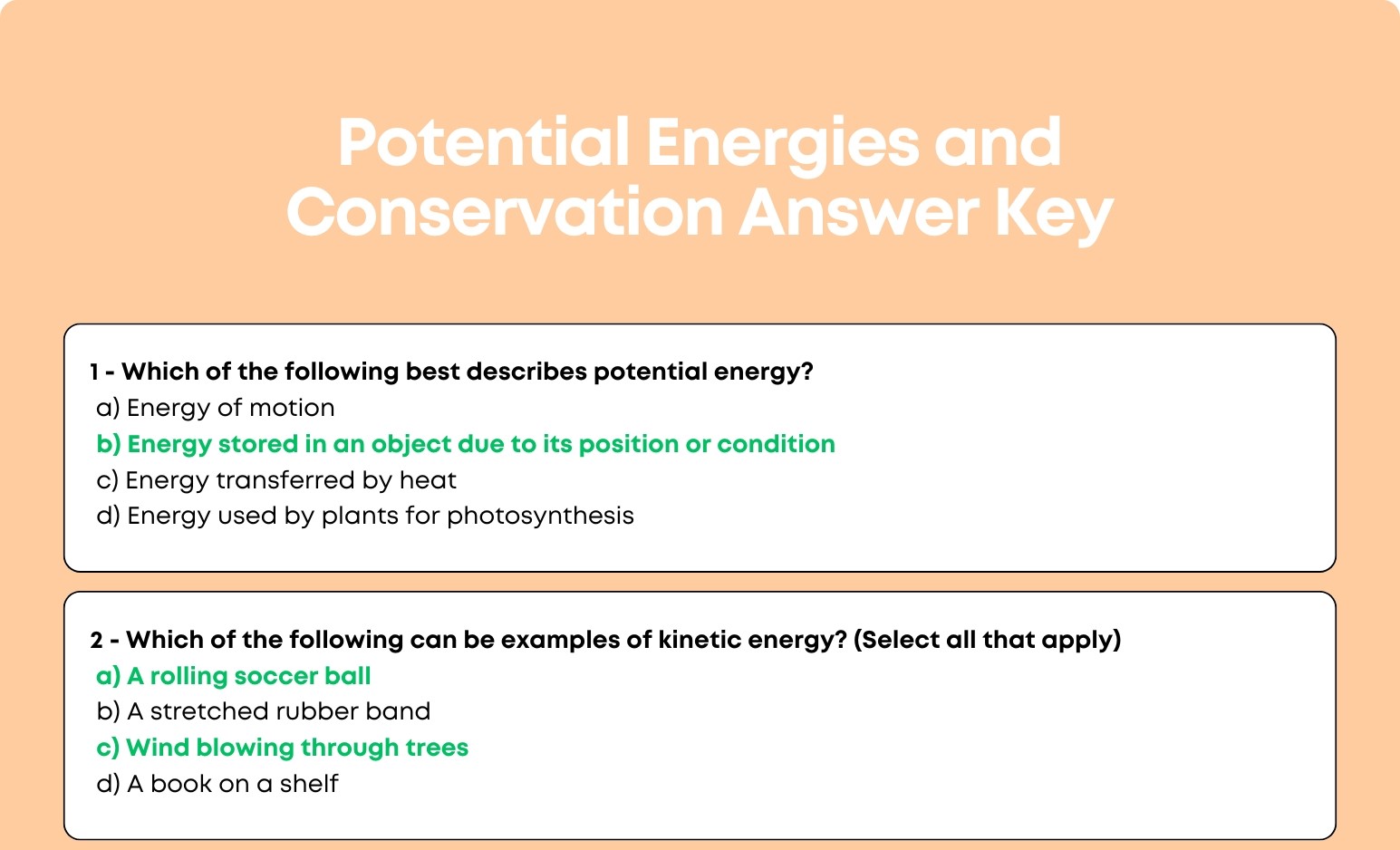 Potential Energies and Conservation Answer Key

1 - Which of the following best describes potential energy?
a) Energy of motion
b) Energy stored in an object due to its position or condition
c) Energy transferred by heat
d) Energy used by plants for photosynthesis

2 - Which of the following can be examples of kinetic energy? (Select all that apply)
a) A rolling soccer ball
b) A stretched rubber band
c) Wind blowing through trees
d) A book on a shelf